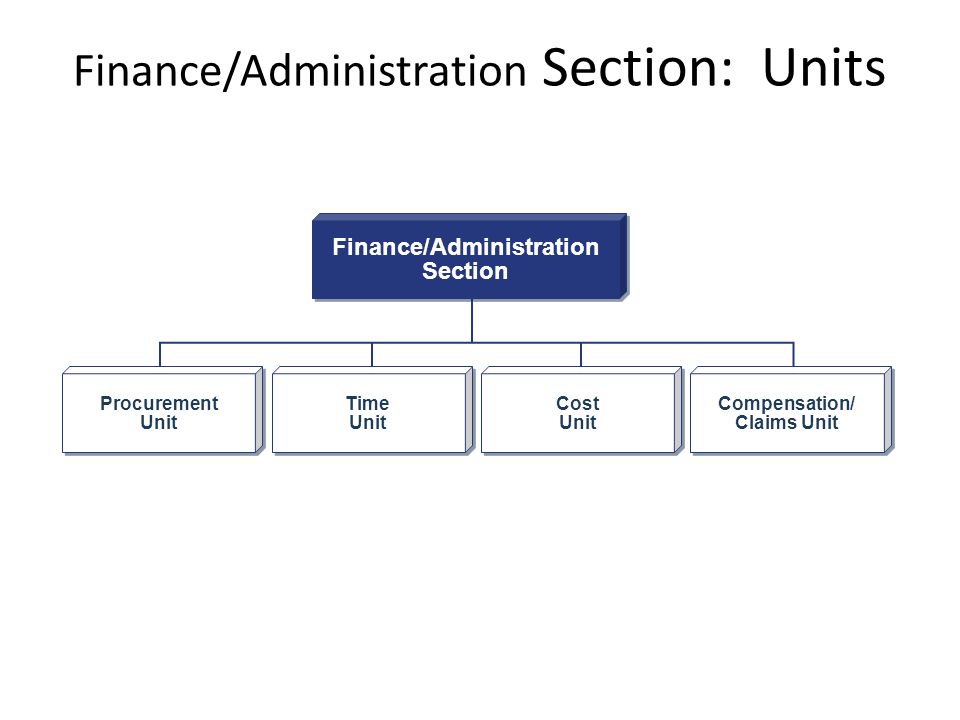 Finance/Administration Section: Units

Finance/Administration Section

Procurement Unit

Time Unit

Cost Unit

Compensation/ Claims Unit